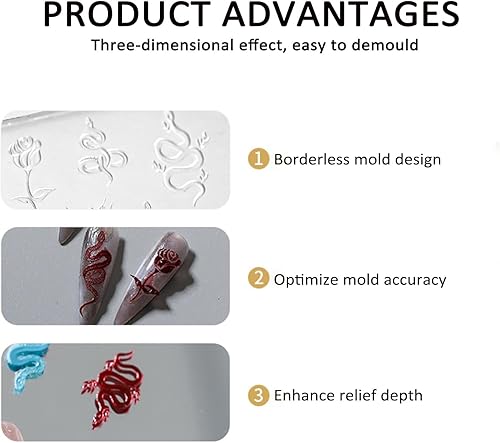 PRODUCT ADVANTAGES

Three-dimensional effect, easy to demould

1 Borderless mold design

2 Optimize mold accuracy

3 Enhance relief depth